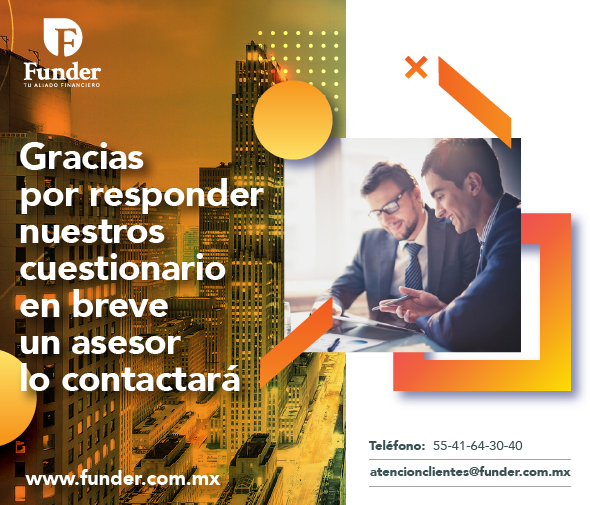 Funder
TU ALIADO FINANCIERO

Gracias por responder nuestros cuestionario en breve un asesor lo contactará

www.funder.com.mx

Teléfono: 55-41-64-30-40

atencionclientes@funder.com.mx